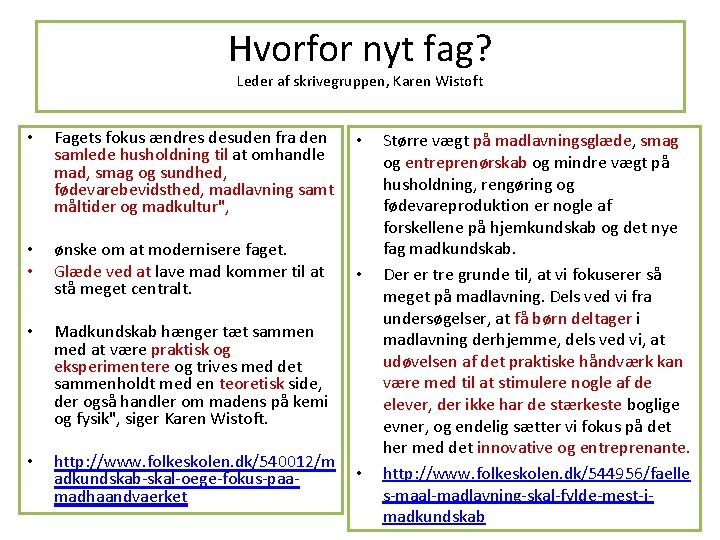 Hvorfor nyt fag?
Leder af skrivegruppen, Karen Wistoft

• Fagets fokus ændres desuden fra den samlede husholdning til at omhandle mad, smag og sundhed, fødevarebevidsthed, madlavning samt måltider og madkultur",

• ønske om at modernisere faget.
• Glæde ved at lave mad kommer til at stå meget centralt.

• Madkundskab hænger tæt sammen med at være praktisk og eksperimentere og trives med det sammenholdt med en teoretisk side, der også handler om madens på kemi og fysik", siger Karen Wistoft.

• http://www.folkeskolen.dk/540012/madkundskab-skal-oege-fokus-paa-madhaandvaerket

• Større vægt på madlavningsglæde, smag og entreprenørskab og mindre vægt på husholdning, rengøring og fødevareproduktion er nogle af forskellene på hjemkundskab og det nye fag madkundskab.

• Der er tre grunde til, at vi fokuserer så meget på madlavning. Dels ved vi fra undersøgelser, at få børn deltager i madlavning derhjemme, dels ved vi, at udøvelsen af det praktiske håndværk kan være med til at stimulere nogle af de elever, der ikke har de stærkeste boglige evner, og endelig sætter vi fokus på det her med det innovative og entreprenante.

• http://www.folkeskolen.dk/544956/faelles-maal-madlavning-skal-fylde-mest-i-madkundskab